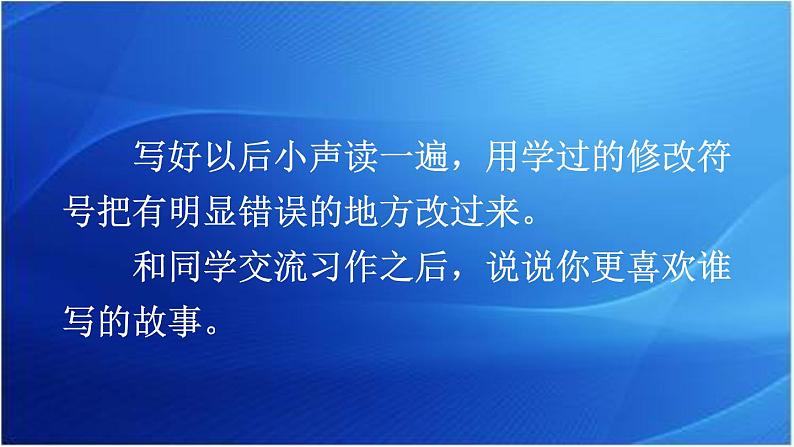 写好以后小声读一遍，用学过的修改符号把有明显错误的地方改过来。

和同学交流习作之后，说说你更喜欢谁写的故事。